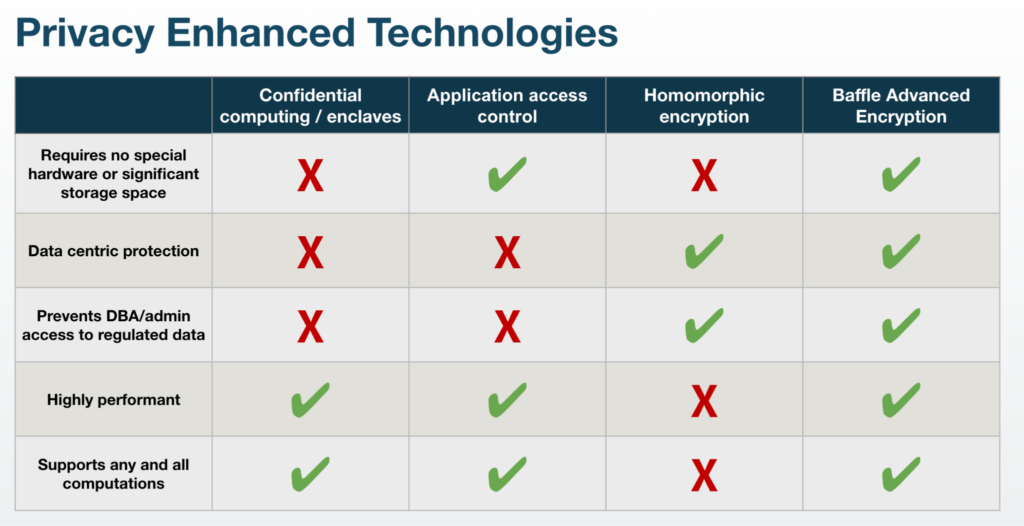 Privacy Enhanced Technologies

| | Confidential computing / enclaves | Application access control | Homomorphic encryption | Baffle Advanced Encryption |
|---|---|---|---|---|
| Requires no special hardware or significant storage space | X | ✔ | X | ✔ |
| Data centric protection | X | X | ✔ | ✔ |
| Prevents DBA/admin access to regulated data | X | X | ✔ | ✔ |
| Highly performant | ✔ | ✔ | X | ✔ |
| Supports any and all computations | ✔ | ✔ | X | ✔ |